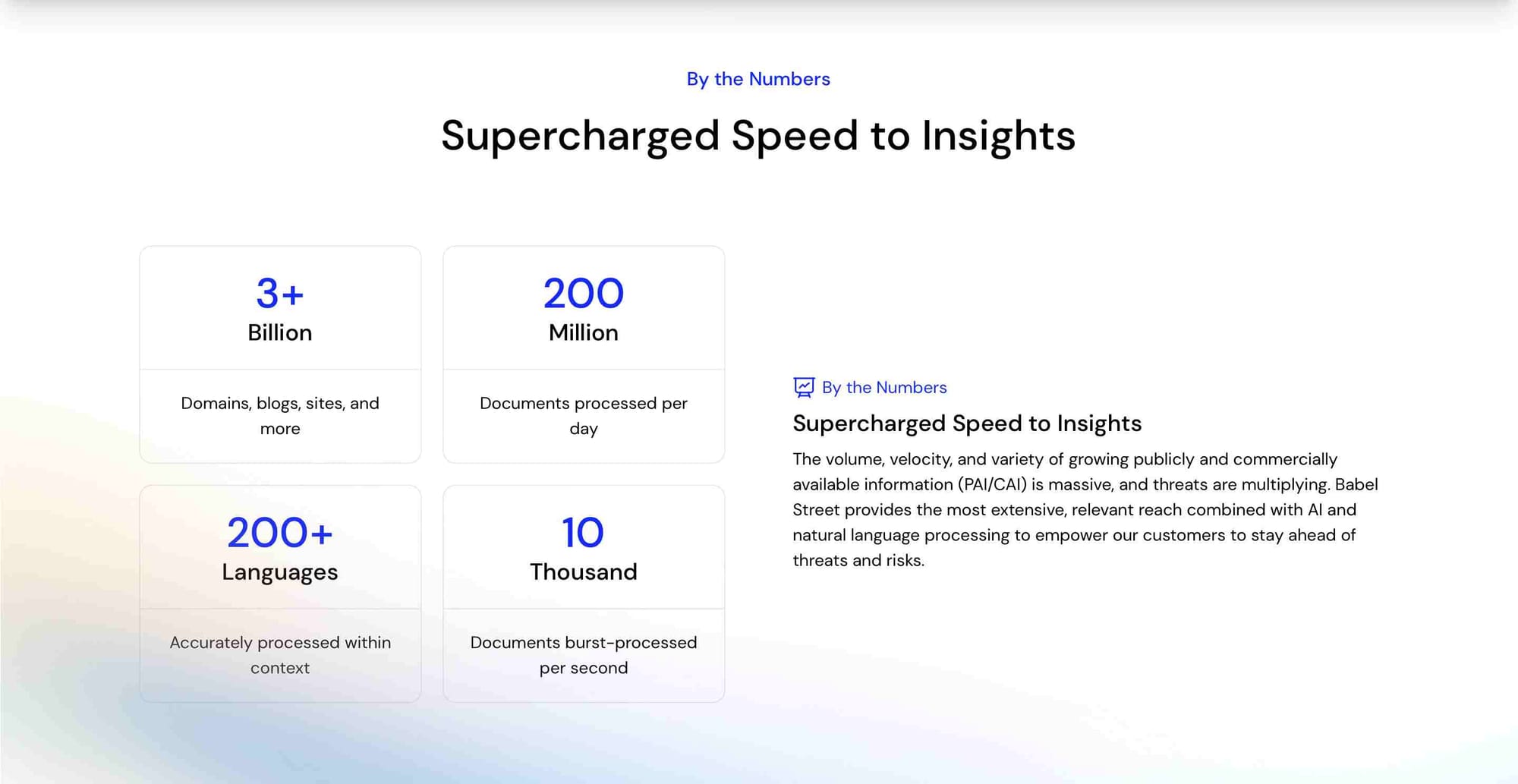 By the Numbers

Supercharged Speed to Insights

3+
Billion

Domains, blogs, sites, and more

200
Million

Documents processed per day

200+
Languages

Accurately processed within context

10
Thousand

Documents burst-processed per second

By the Numbers

Supercharged Speed to Insights

The volume, velocity, and variety of growing publicly and commercially available information (PAI/CAI) is massive, and threats are multiplying. Babel Street provides the most extensive, relevant reach combined with AI and natural language processing to empower our customers to stay ahead of threats and risks.